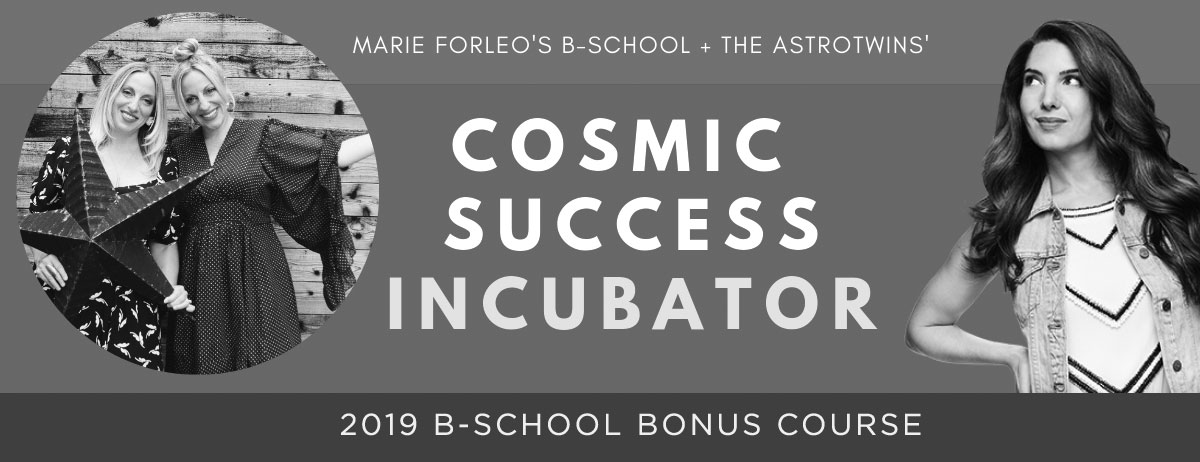 MARIE FORLEO'S B-SCHOOL + THE ASTROTWINS'

COSMIC SUCCESS INCUBATOR

2019 B-SCHOOL BONUS COURSE